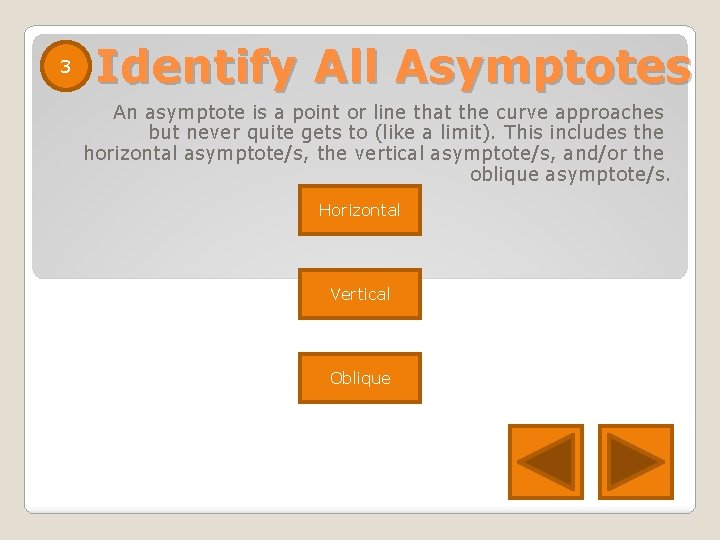 3 Identify All Asymptotes

An asymptote is a point or line that the curve approaches but never quite gets to (like a limit). This includes the horizontal asymptote/s, the vertical asymptote/s, and/or the oblique asymptote/s.

Horizontal

Vertical

Oblique